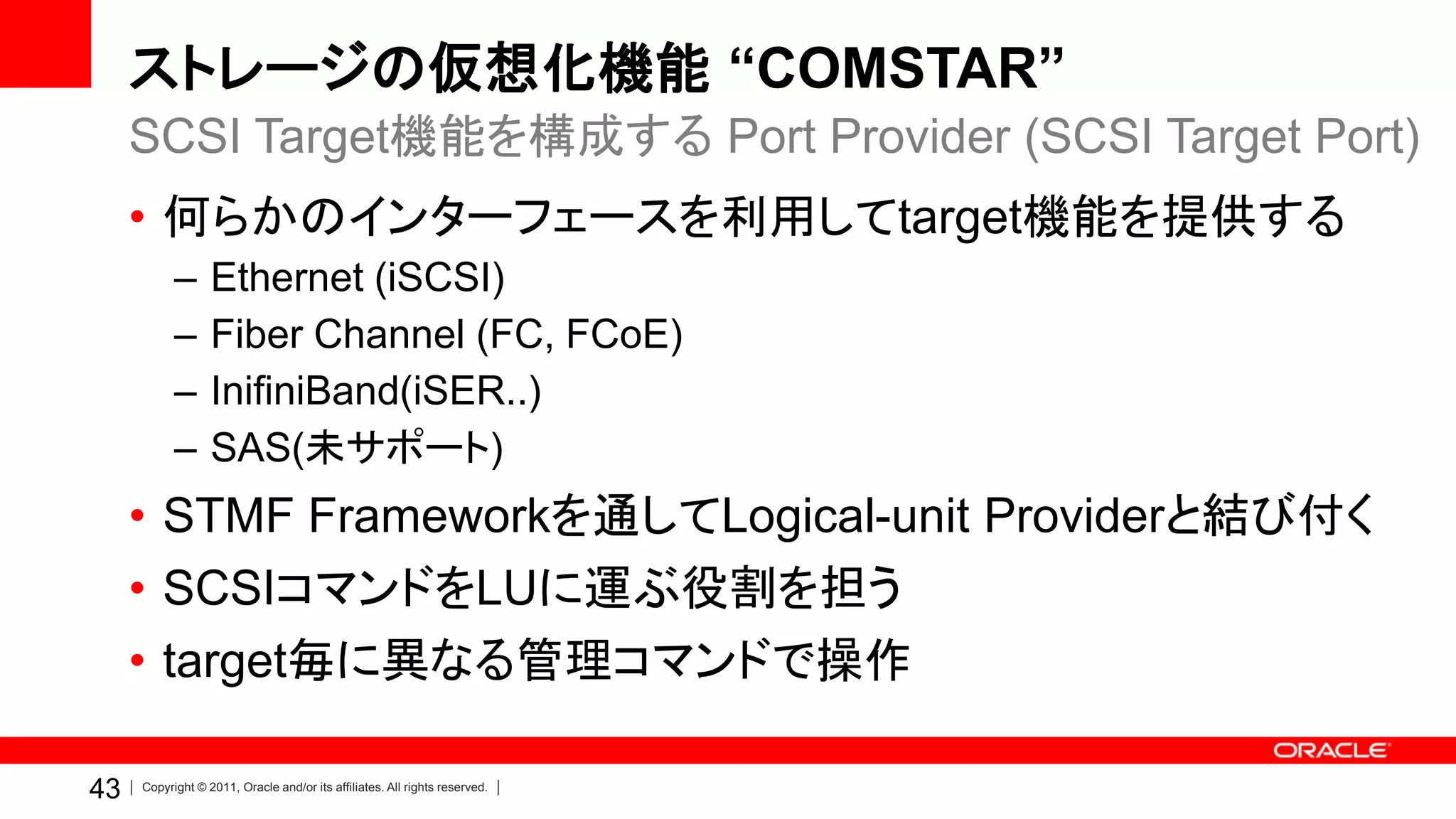 ストレージの仮想化機能 “COMSTAR”

SCSI Target機能を構成する Port Provider (SCSI Target Port)

• 何らかのインターフェースを利用してtarget機能を提供する
– Ethernet (iSCSI)
– Fiber Channel (FC, FCoE)
– InifiniBand(iSER..)
– SAS(未サポート)

• STMF Frameworkを通してLogical-unit Providerと結び付く

• SCSIコマンドをLUに運ぶ役割を担う

• target毎に異なる管理コマンドで操作

ORACLE

43 | Copyright © 2011, Oracle and/or its affiliates. All rights reserved. |